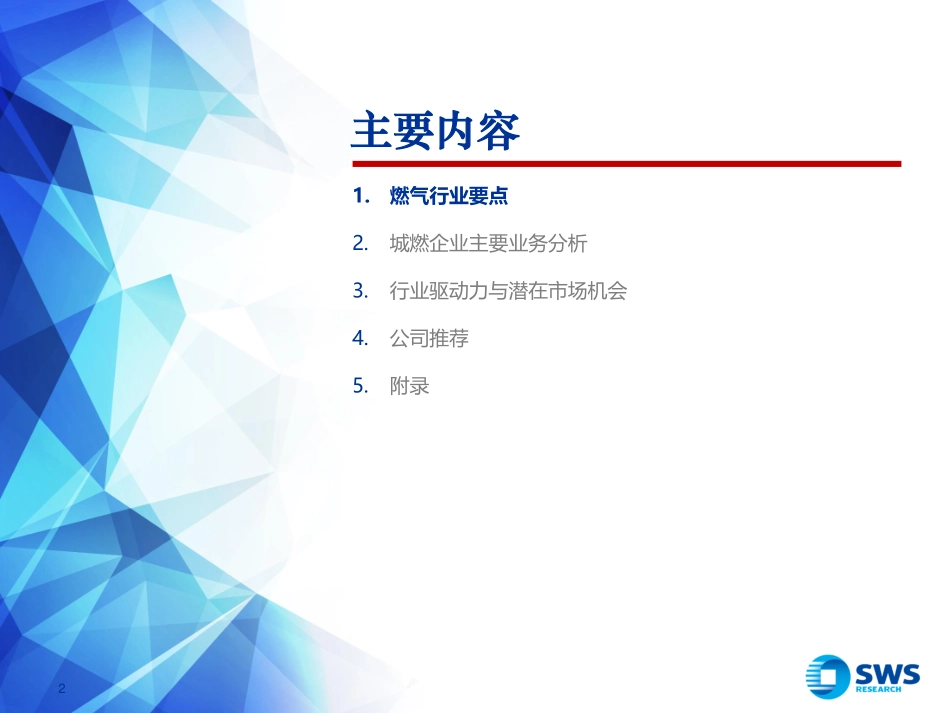 主要内容

1. 燃气行业要点
2. 城燃企业主要业务分析
3. 行业驱动力与潜在市场机会
4. 公司推荐
5. 附录

2

SWS RESEARCH